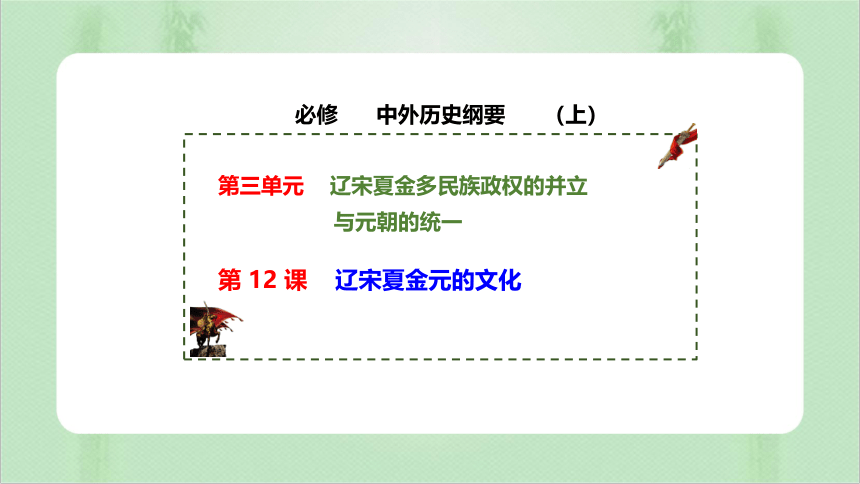 必修 中外历史纲要 （上）

第三单元 辽宋夏金多民族政权的并立与元朝的统一

第 12 课 辽宋夏金元的文化